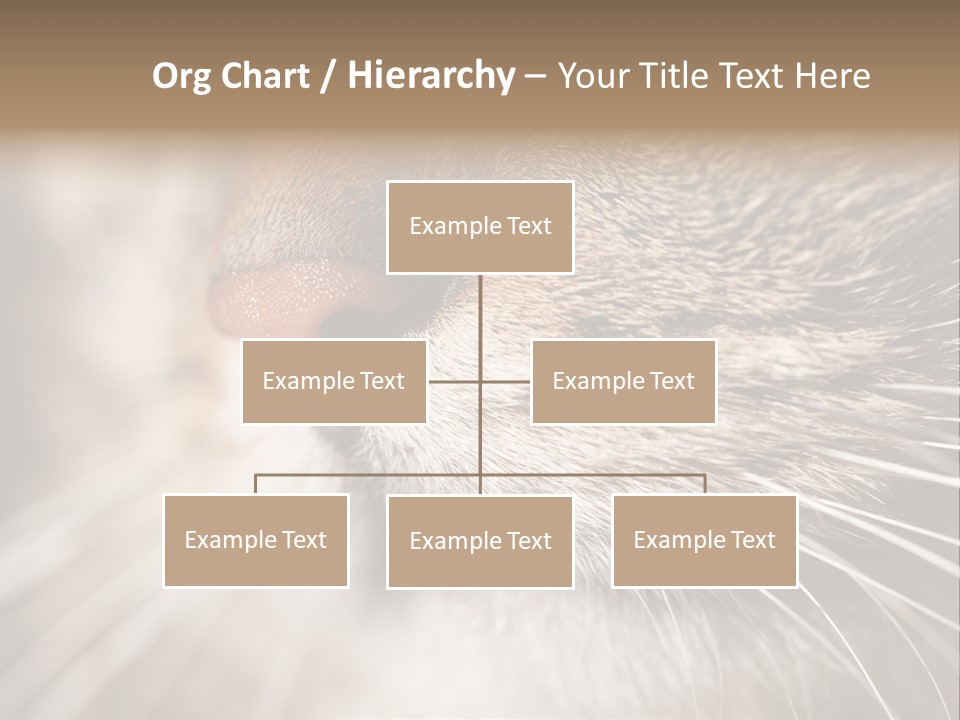 Org Chart / Hierarchy – Your Title Text Here

Example Text

Example Text

Example Text

Example Text

Example Text

Example Text